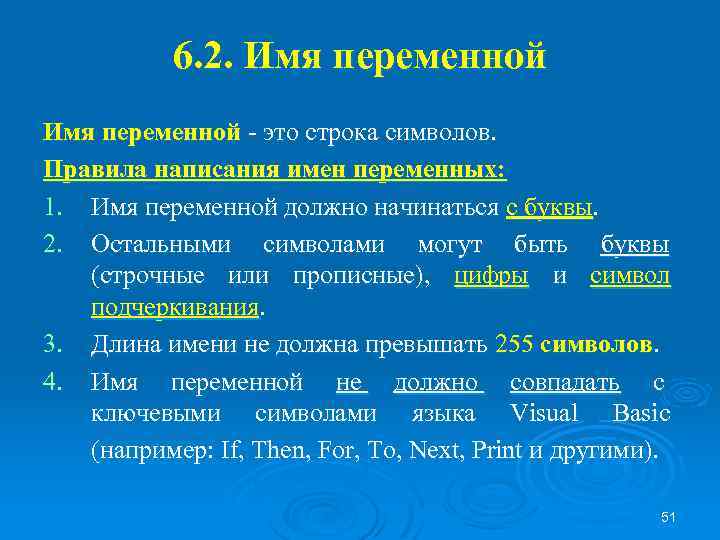 6.2. Имя переменной

Имя переменной - это строка символов.

Правила написания имен переменных:

1. Имя переменной должно начинаться с буквы.

2. Остальными символами могут быть буквы (строчные или прописные), цифры и символ подчеркивания.

3. Длина имени не должна превышать 255 символов.

4. Имя переменной не должно совпадать с ключевыми символами языка Visual Basic (например: If, Then, For, To, Next, Print и другими).

51